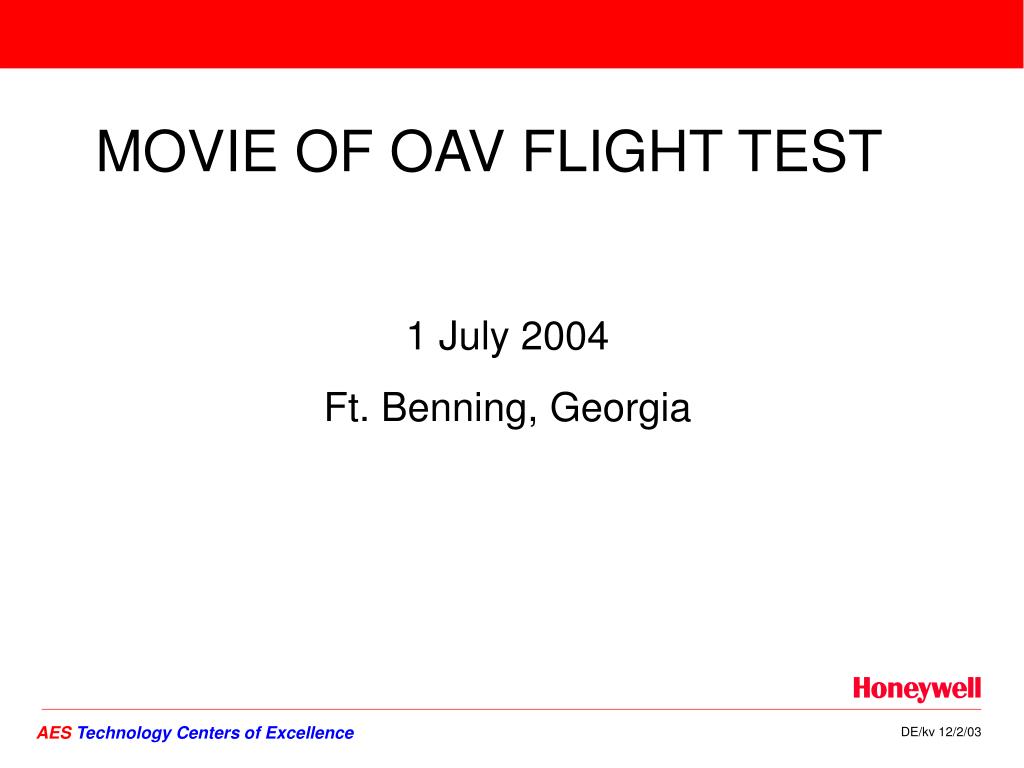 MOVIE OF OAV FLIGHT TEST

1 July 2004

Ft. Benning, Georgia

Honeywell

AES Technology Centers of Excellence

DE/kv 12/2/03